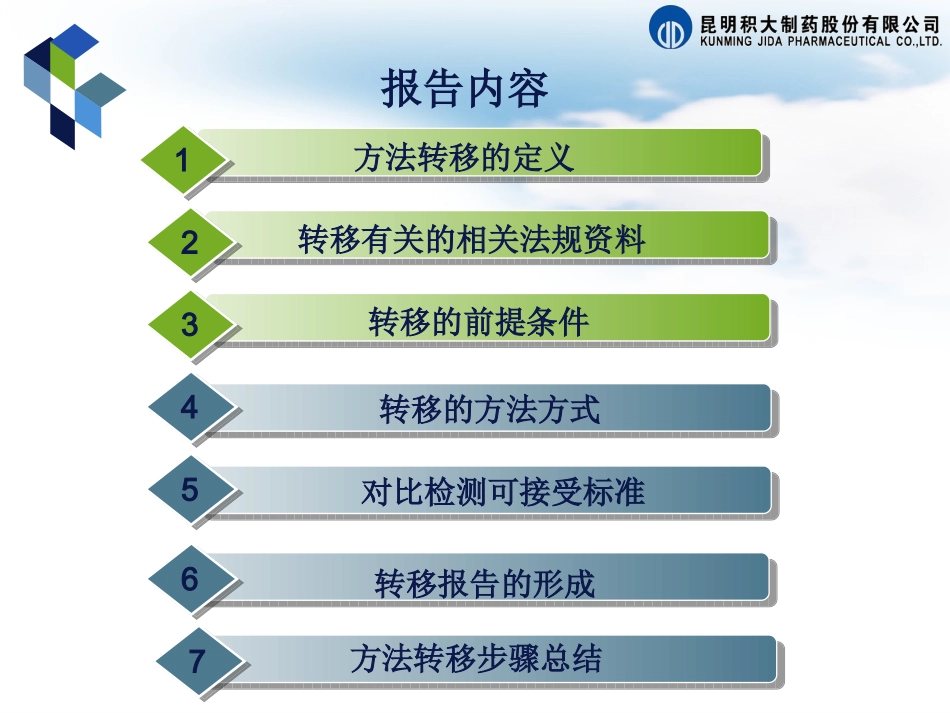 昆明积大制药股份有限公司
KUNMING JIDA PHARMACEUTICAL CO.,LTD.

报告内容

1 方法转移的定义

2 转移有关的相关法规资料

3 转移的前提条件

4 转移的方法方式

5 对比检测可接受标准

6 转移报告的形成

7 方法转移步骤总结